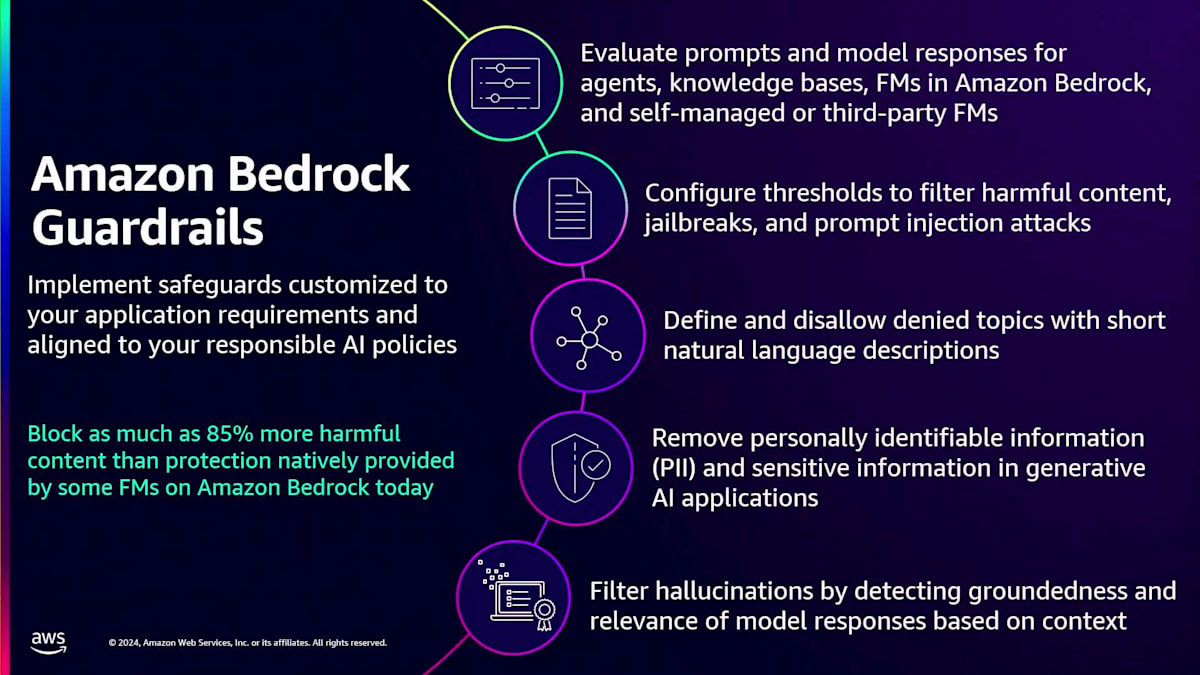 Amazon Bedrock Guardrails

Implement safeguards customized to your application requirements and aligned to your responsible AI policies

Block as much as 85% more harmful content than protection natively provided by some FMs on Amazon Bedrock today

Evaluate prompts and model responses for agents, knowledge bases, FMs in Amazon Bedrock, and self-managed or third-party FMs

Configure thresholds to filter harmful content, jailbreaks, and prompt injection attacks

Define and disallow denied topics with short natural language descriptions

Remove personally identifiable information (PII) and sensitive information in generative AI applications

Filter hallucinations by detecting groundedness and relevance of model responses based on context

aws

© 2024, Amazon Web Services, Inc. or its affiliates. All rights reserved.